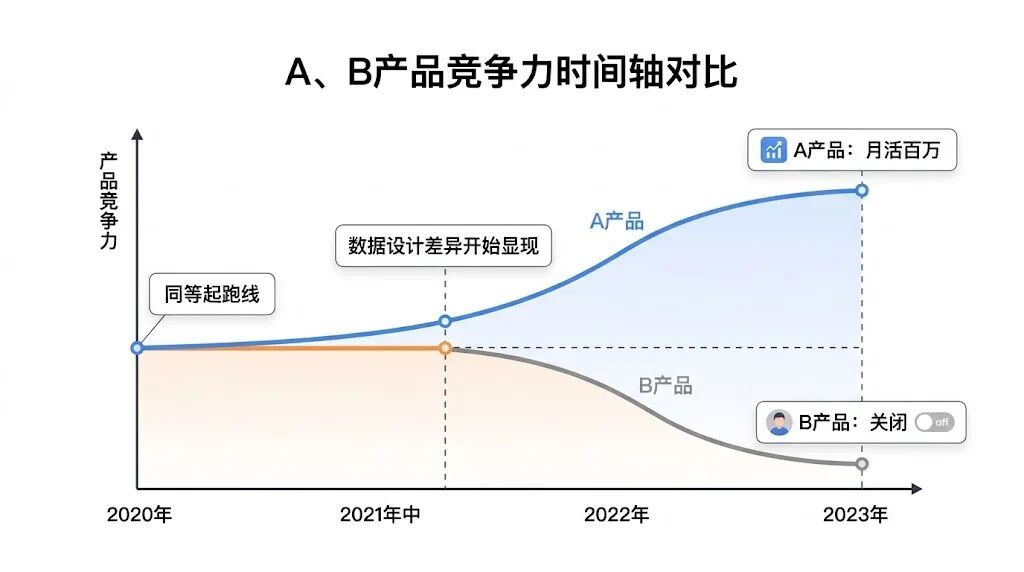 A、B产品竞争力时间轴对比

产品竞争力

A产品：月活百万

A产品

数据设计差异开始显现

同等起跑线

B产品

B产品：关闭 off

2020年

2021年中

2022年

2023年